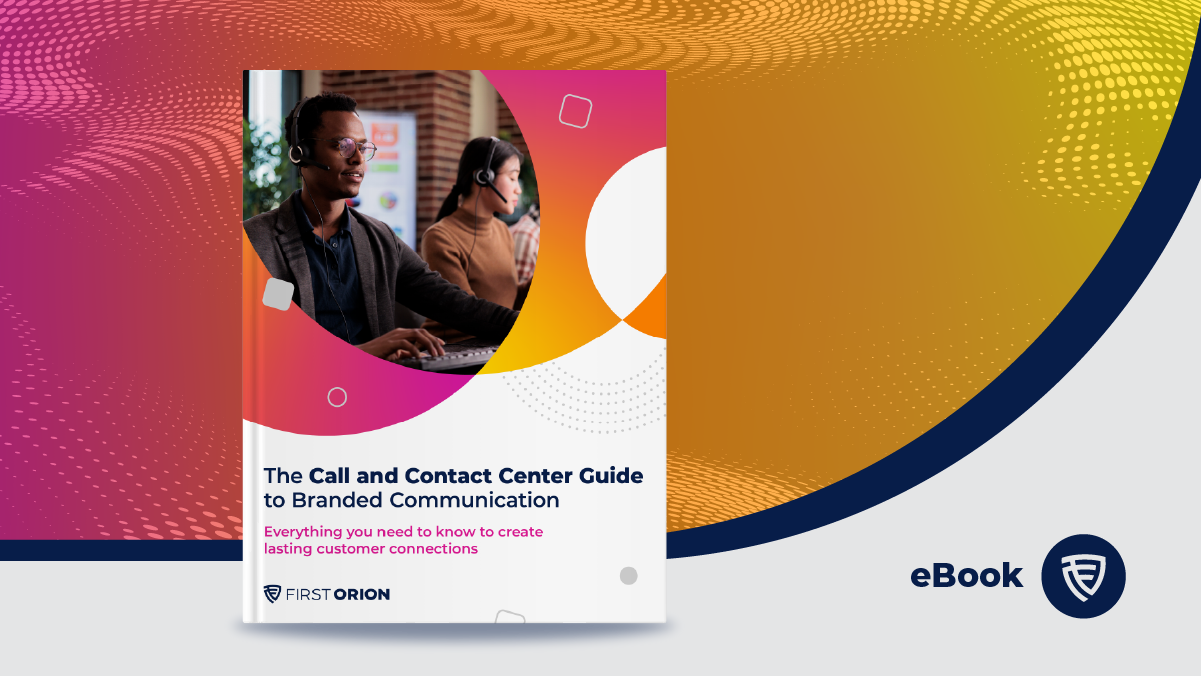 The Call and Contact Center Guide to Branded Communication

Everything you need to know to create lasting customer connections

FIRST ORION

eBook